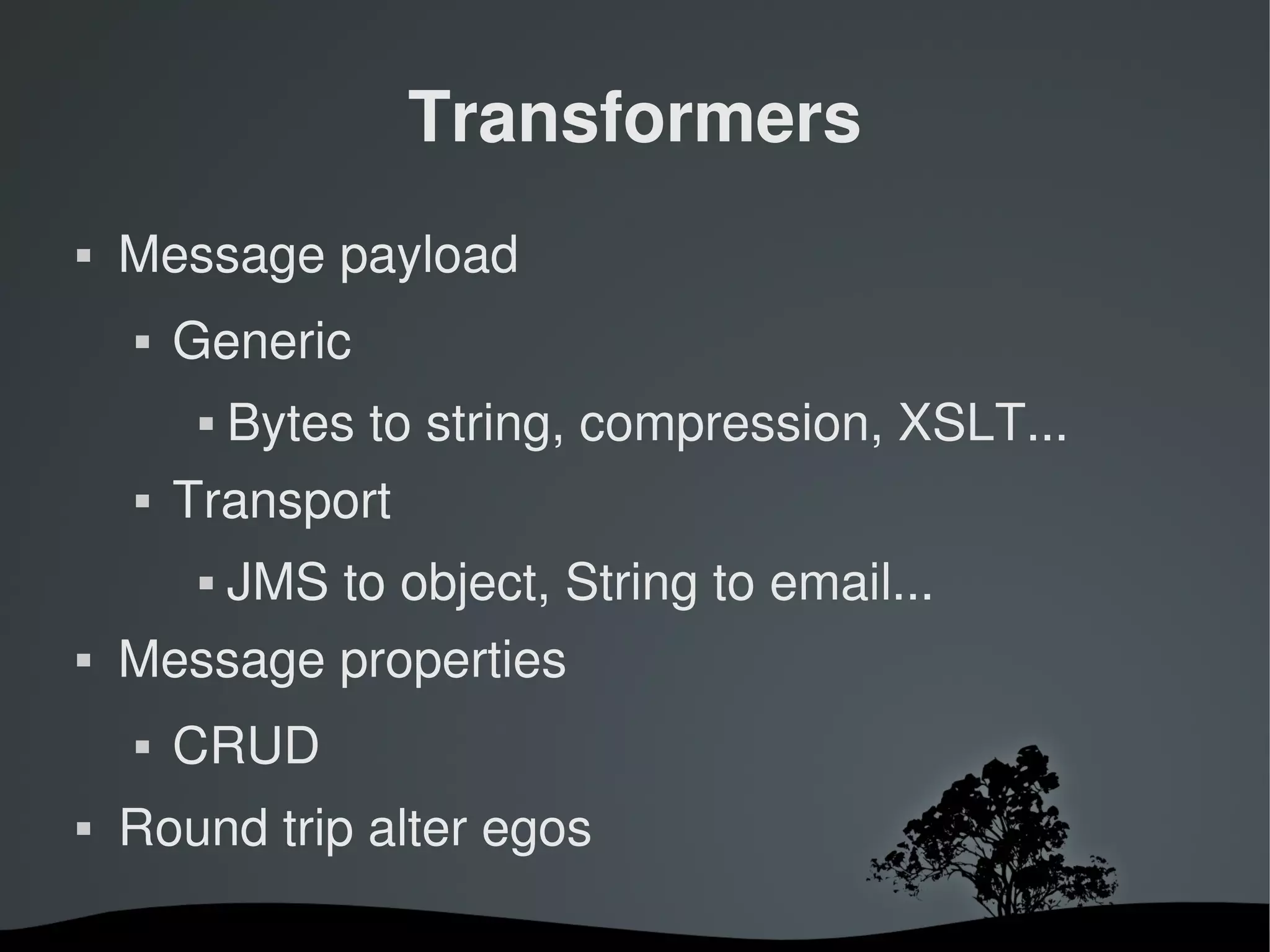 Transformers

▪ Message payload
  ▪ Generic
    ▪ Bytes to string, compression, XSLT...
  ▪ Transport
    ▪ JMS to object, String to email...
▪ Message properties
  ▪ CRUD
▪ Round trip alter egos